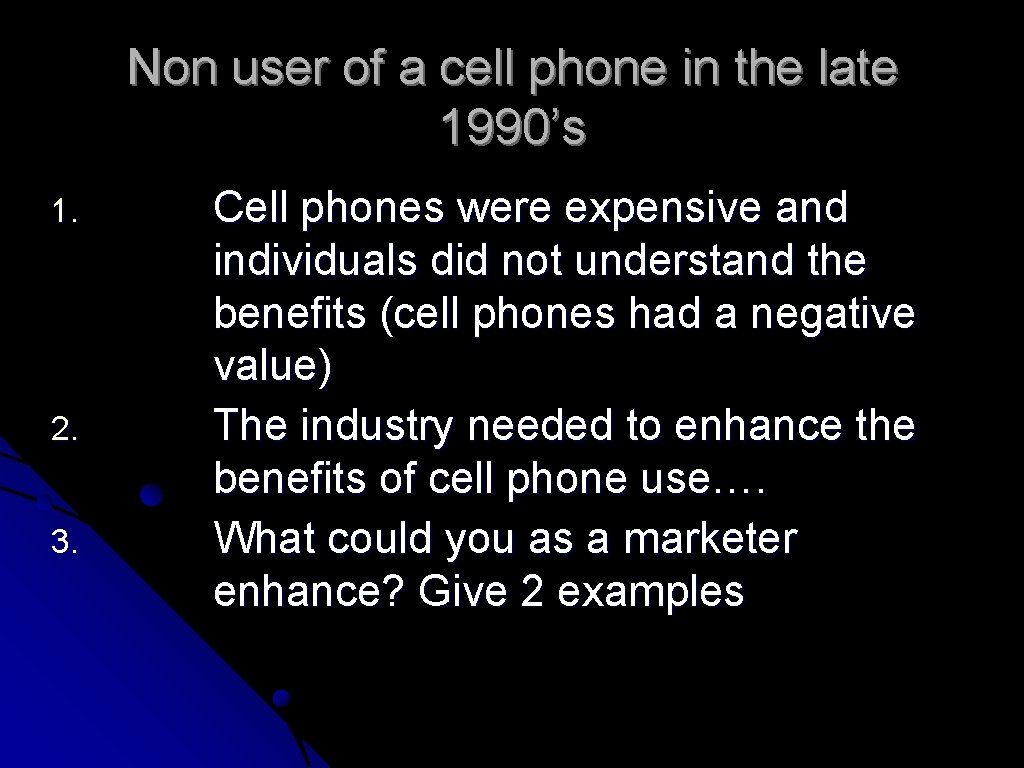 Non user of a cell phone in the late 1990’s

1. Cell phones were expensive and individuals did not understand the benefits (cell phones had a negative value)
2. The industry needed to enhance the benefits of cell phone use….
3. What could you as a marketer enhance? Give 2 examples